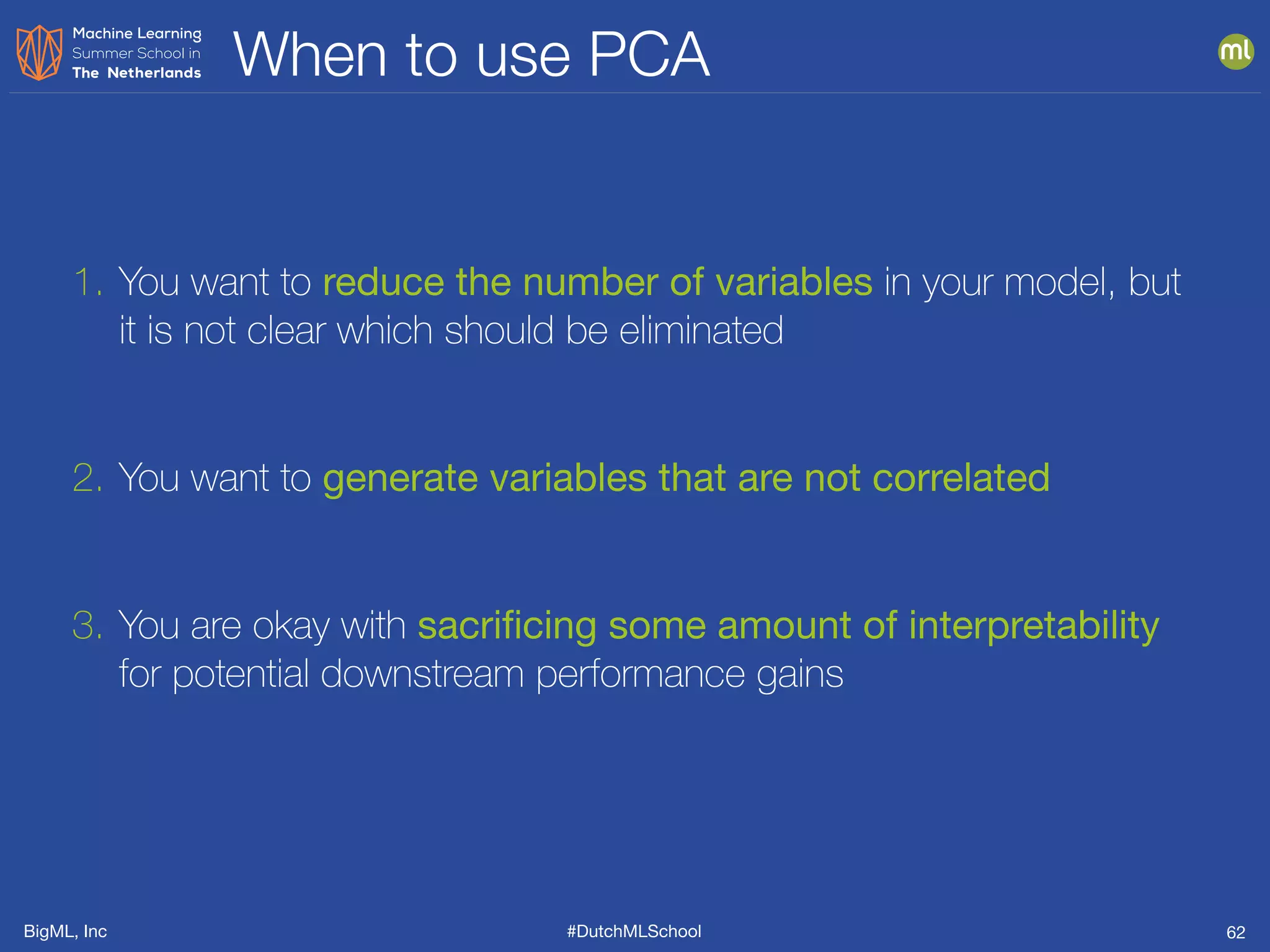 Machine Learning Summer School in The Netherlands

When to use PCA

ml

1. You want to reduce the number of variables in your model, but it is not clear which should be eliminated

2. You want to generate variables that are not correlated

3. You are okay with sacrificing some amount of interpretability for potential downstream performance gains

BigML, Inc

#DutchMLSchool

62